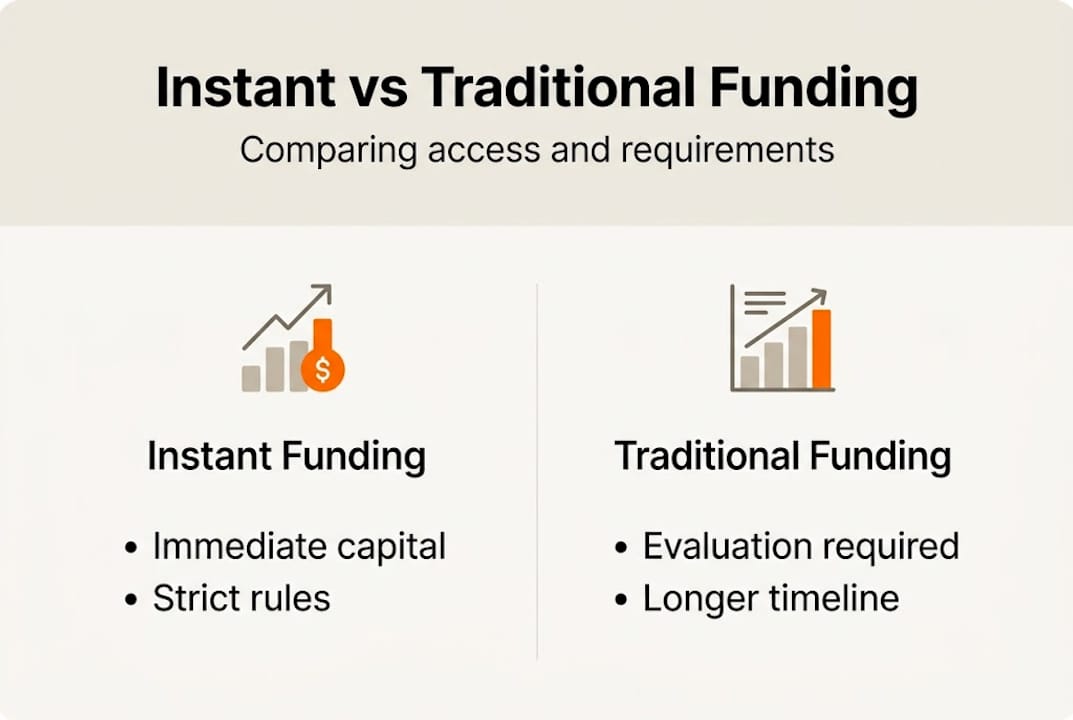 Instant vs Traditional Funding

Comparing access and requirements

$

Instant Funding

• Immediate capital
• Strict rules

Traditional Funding

• Evaluation required
• Longer timeline